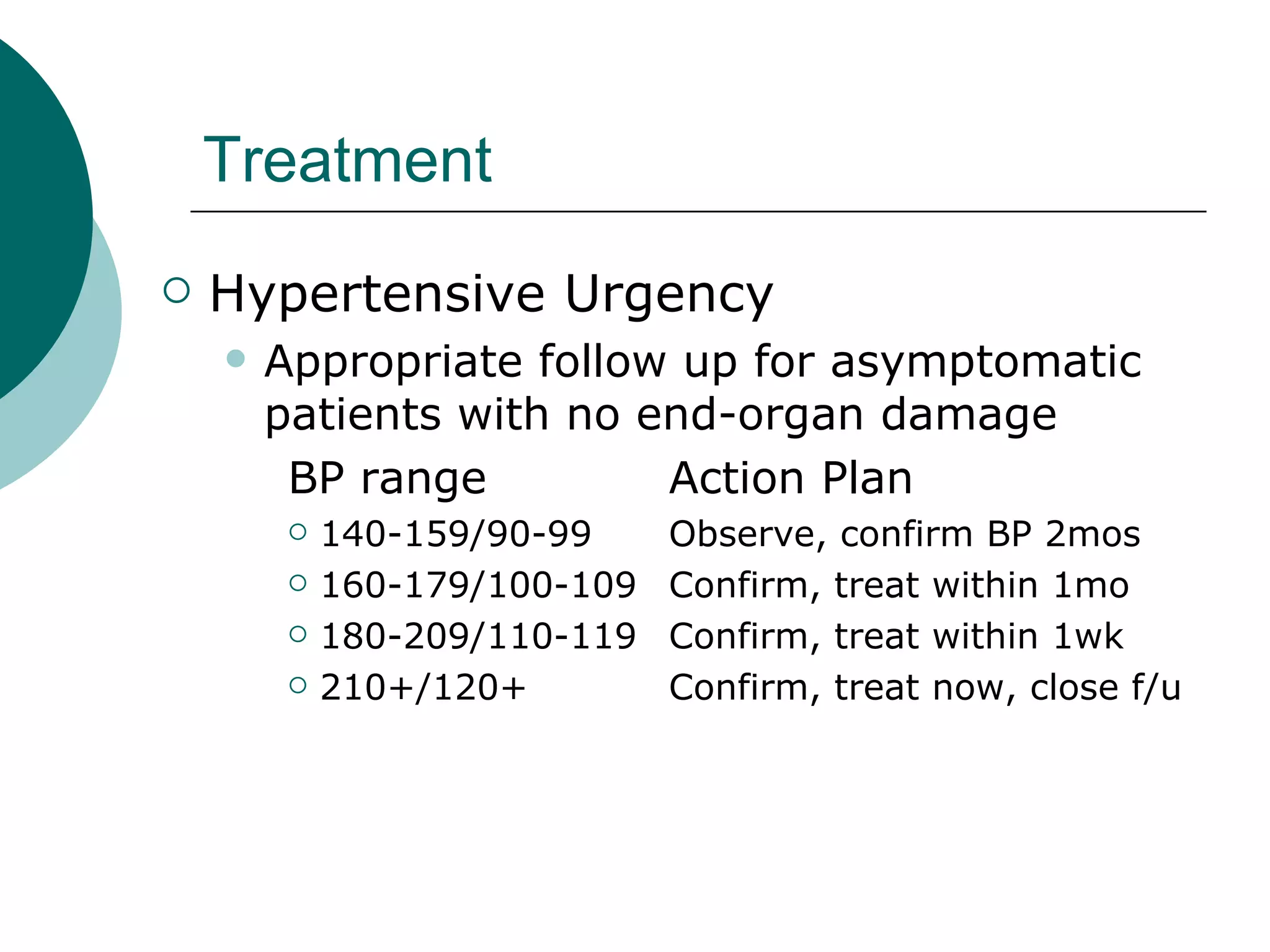 Treatment

Hypertensive Urgency

Appropriate follow up for asymptomatic patients with no end-organ damage

| BP range | Action Plan |
|---|---|
| 140-159/90-99 | Observe, confirm BP 2mos |
| 160-179/100-109 | Confirm, treat within 1mo |
| 180-209/110-119 | Confirm, treat within 1wk |
| 210+/120+ | Confirm, treat now, close f/u |